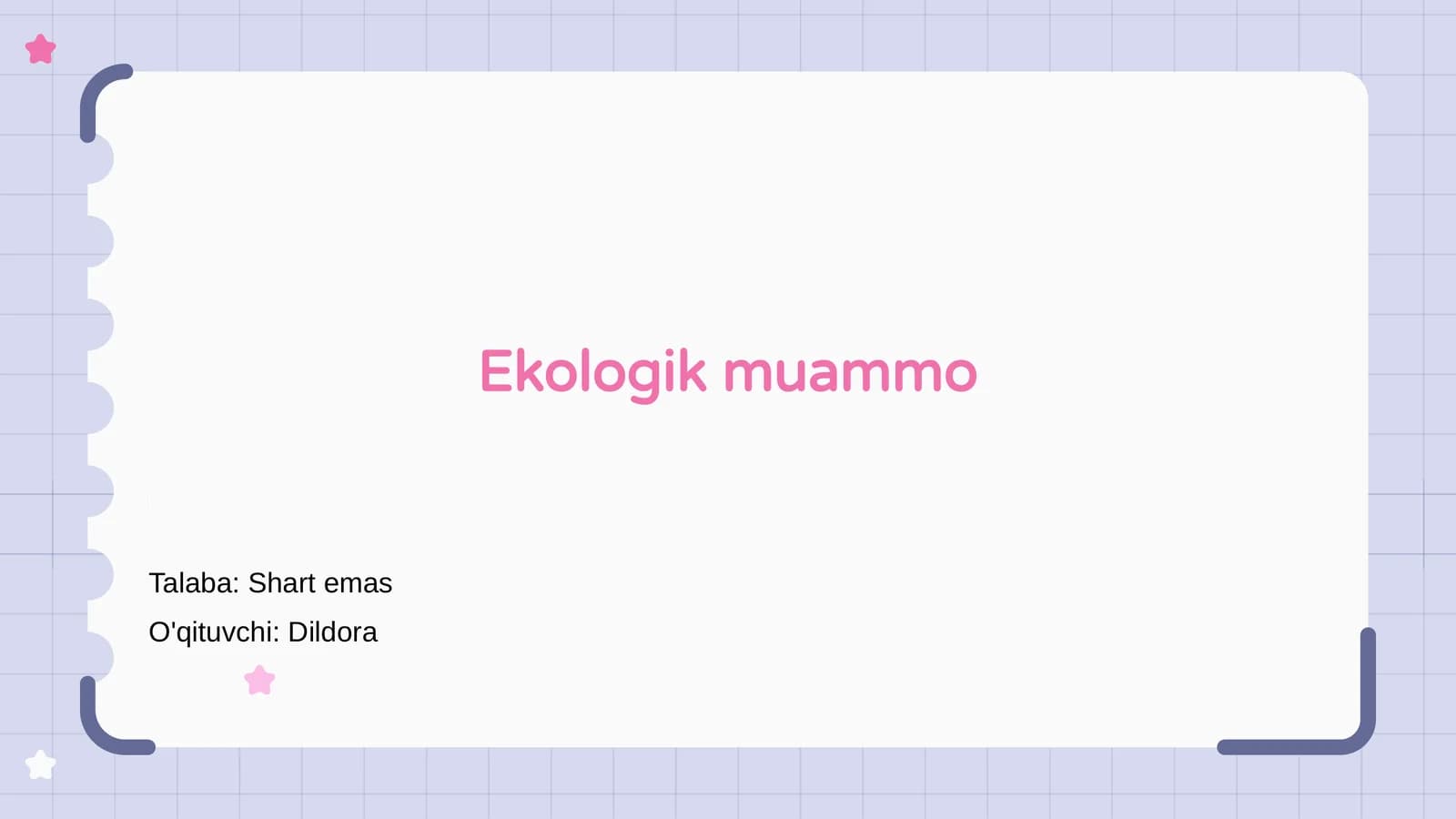 Ekologik muammo

Talaba: Shart emas

O'qituvchi: Dildora